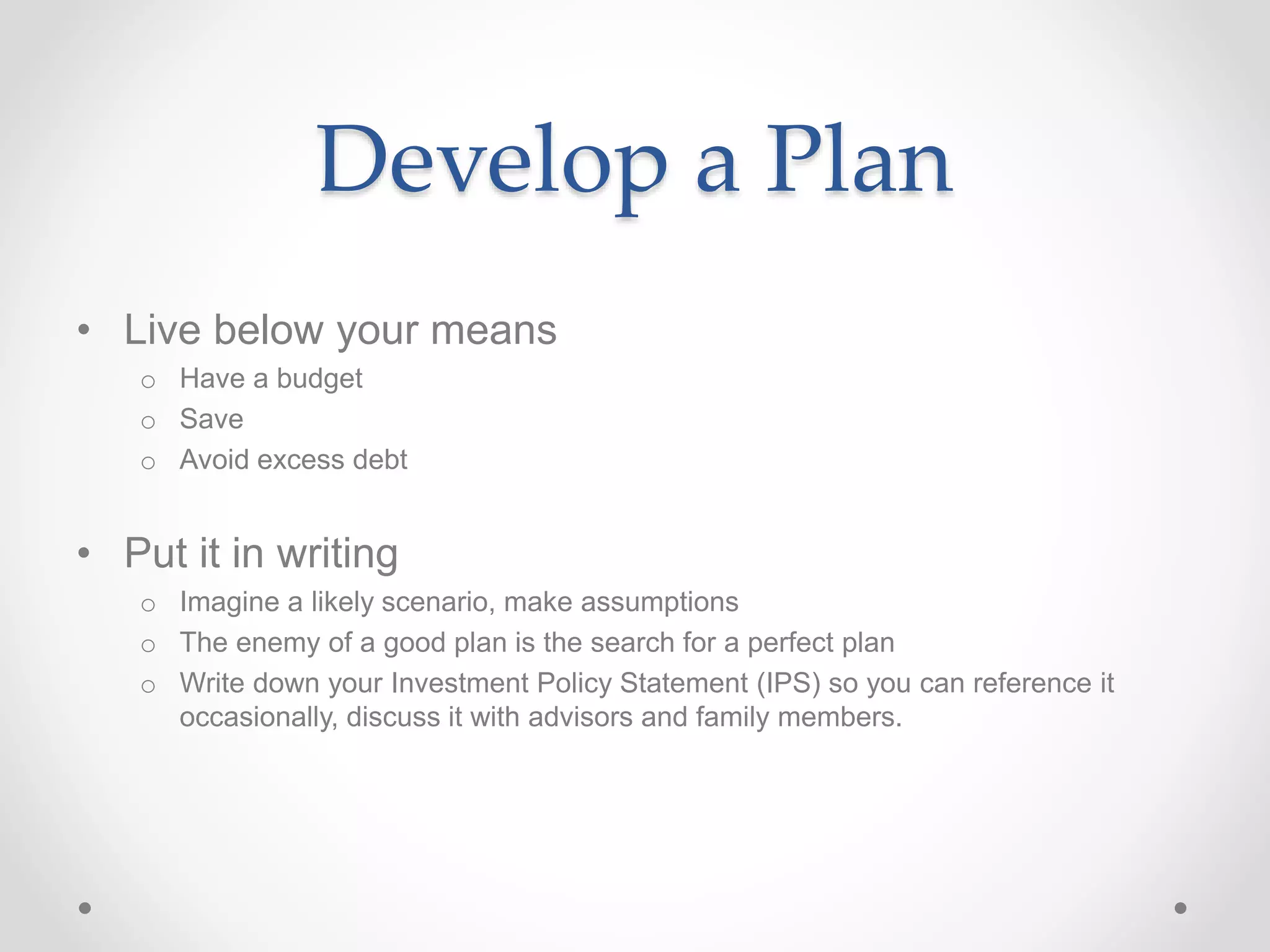 Develop a Plan

• Live below your means
  o Have a budget
  o Save
  o Avoid excess debt

• Put it in writing
  o Imagine a likely scenario, make assumptions
  o The enemy of a good plan is the search for a perfect plan
  o Write down your Investment Policy Statement (IPS) so you can reference it occasionally, discuss it with advisors and family members.